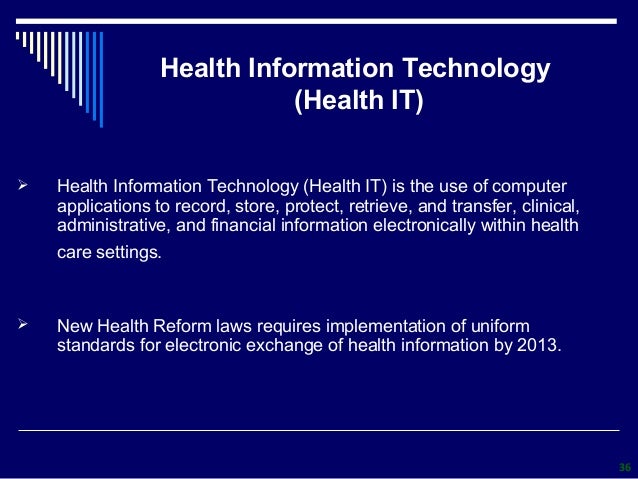 Health Information Technology
(Health IT)

➢ Health Information Technology (Health IT) is the use of computer applications to record, store, protect, retrieve, and transfer, clinical, administrative, and financial information electronically within health care settings.

➢ New Health Reform laws requires implementation of uniform standards for electronic exchange of health information by 2013.

36